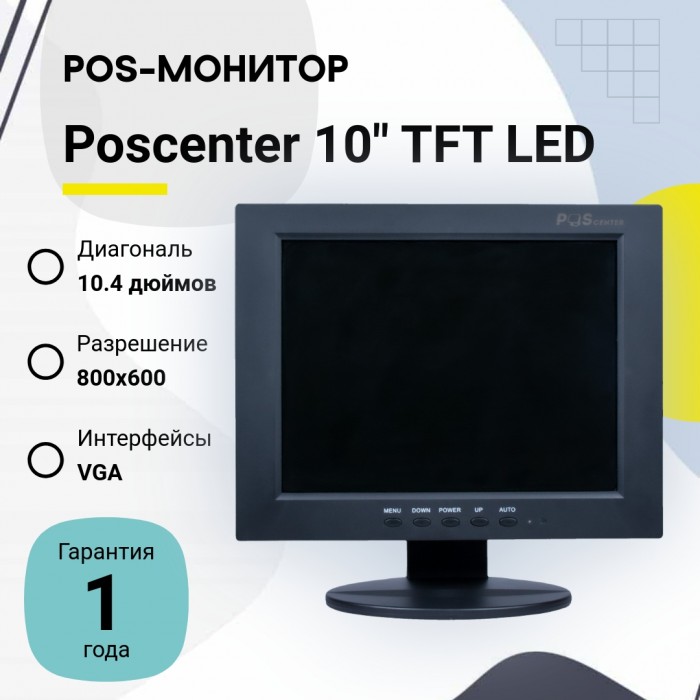 POS-МОНИТОР

Poscenter 10" TFT LED

Диагональ
10.4 дюймов

Разрешение
800x600

Интерфейсы
VGA

Гарантия
1
года

POS CENTER

MENU DOWN POWER UP AUTO